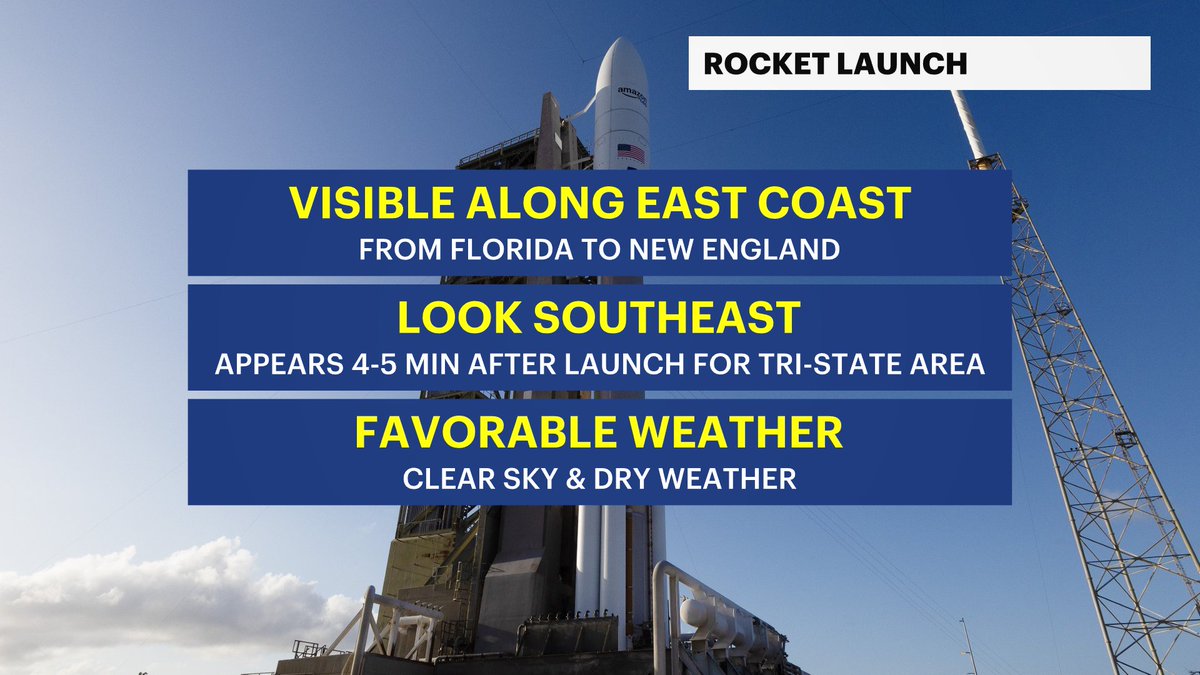 ROCKET LAUNCH

amazon

VISIBLE ALONG EAST COAST
FROM FLORIDA TO NEW ENGLAND

LOOK SOUTHEAST
APPEARS 4-5 MIN AFTER LAUNCH FOR TRI-STATE AREA

FAVORABLE WEATHER
CLEAR SKY & DRY WEATHER